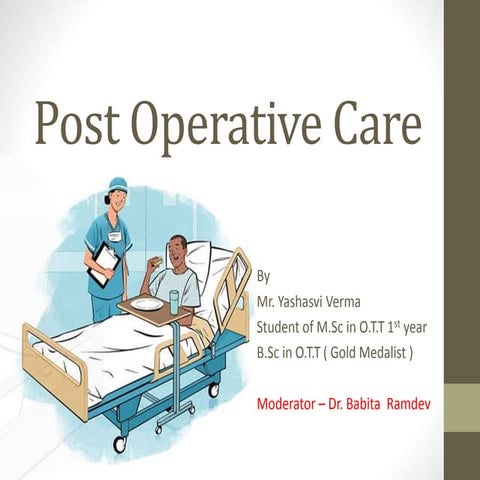 Post Operative Care

By
Mr. Yashasvi Verma
Student of M.Sc in O.T.T 1$^{st}$ year
B.Sc in O.T.T ( Gold Medalist )

Moderator – Dr. Babita Ramdev